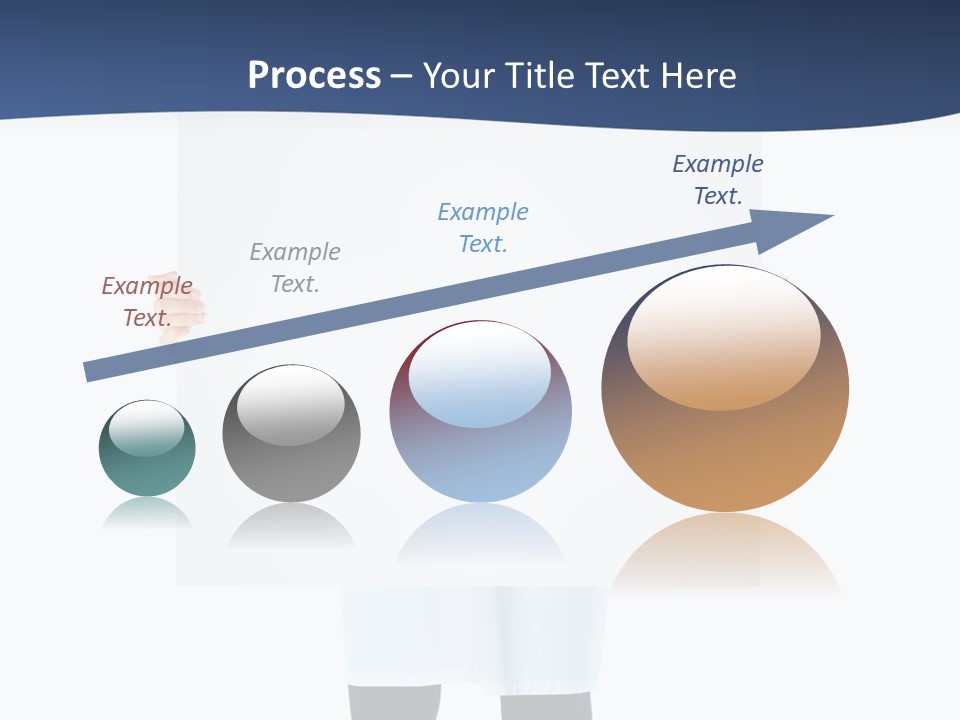 Process – Your Title Text Here

Example Text.

Example Text.

Example Text.

Example Text.